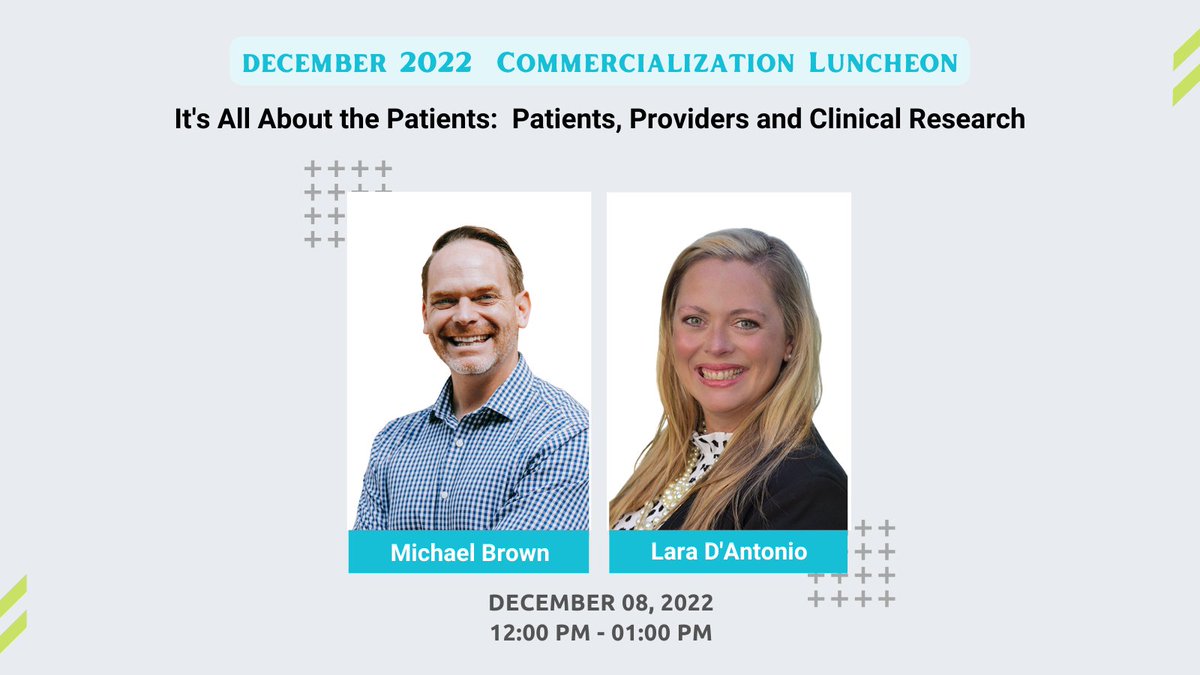 DECEMBER 2022 COMMERCIALIZATION LUNCHEON

It's All About the Patients: Patients, Providers and Clinical Research

Michael Brown

Lara D'Antonio

DECEMBER 08, 2022
12:00 PM - 01:00 PM